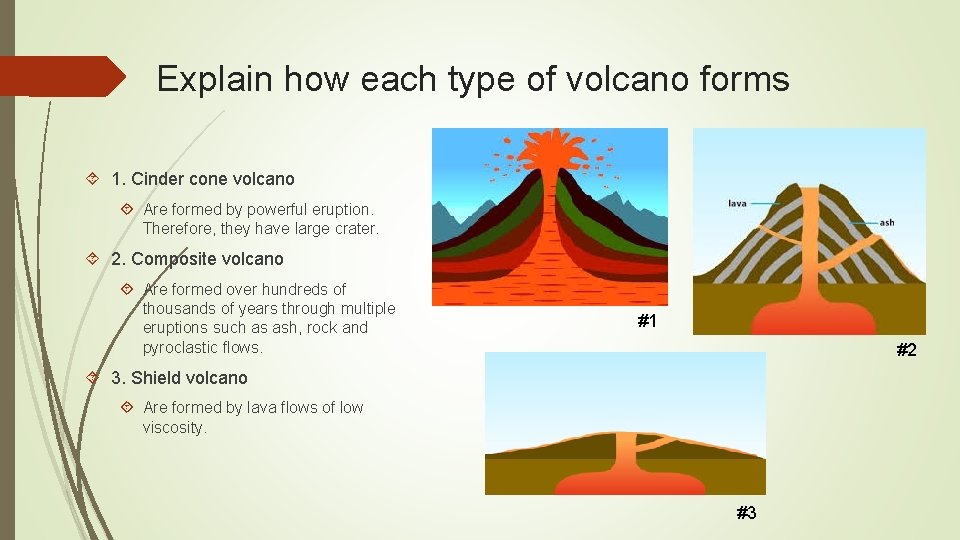 Explain how each type of volcano forms

1. Cinder cone volcano

Are formed by powerful eruption. Therefore, they have large crater.

2. Composite volcano

Are formed over hundreds of thousands of years through multiple eruptions such as ash, rock and pyroclastic flows.

3. Shield volcano

Are formed by lava flows of low viscosity.

#1

lava

ash

#2

#3